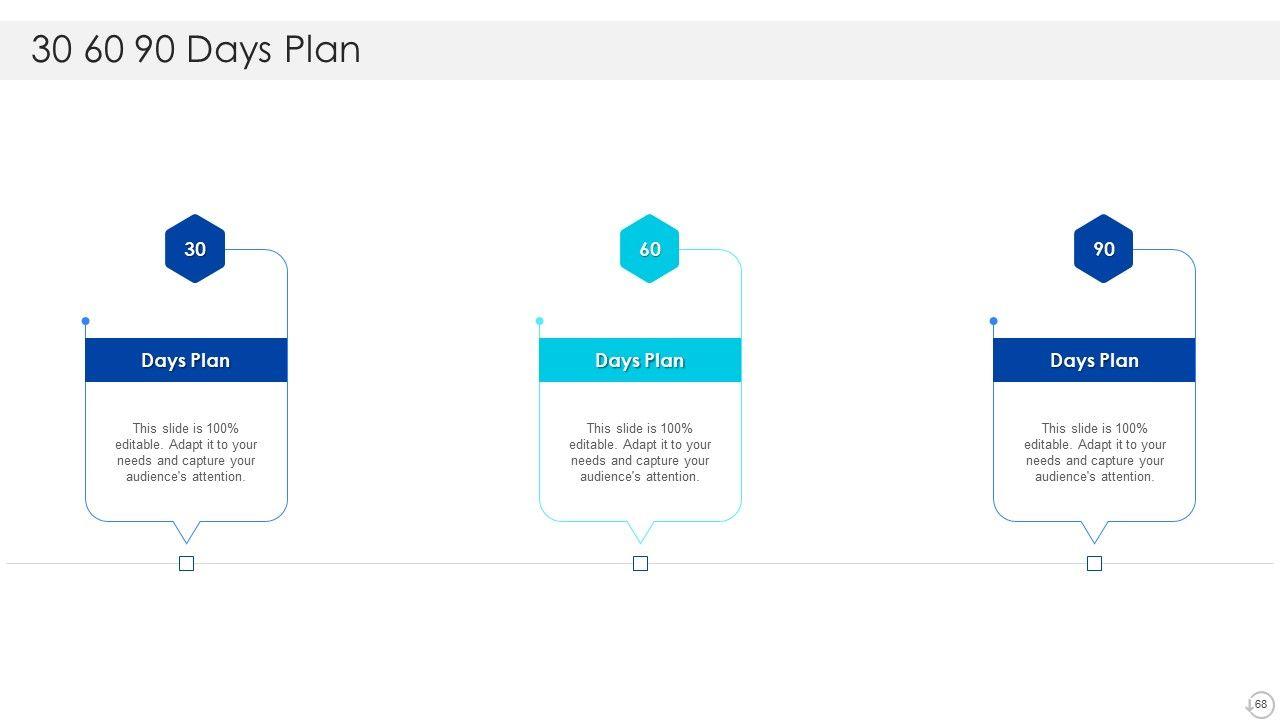 30 60 90 Days Plan

30

Days Plan

This slide is 100% editable. Adapt it to your needs and capture your audience's attention.

60

Days Plan

This slide is 100% editable. Adapt it to your needs and capture your audience's attention.

90

Days Plan

This slide is 100% editable. Adapt it to your needs and capture your audience's attention.

68